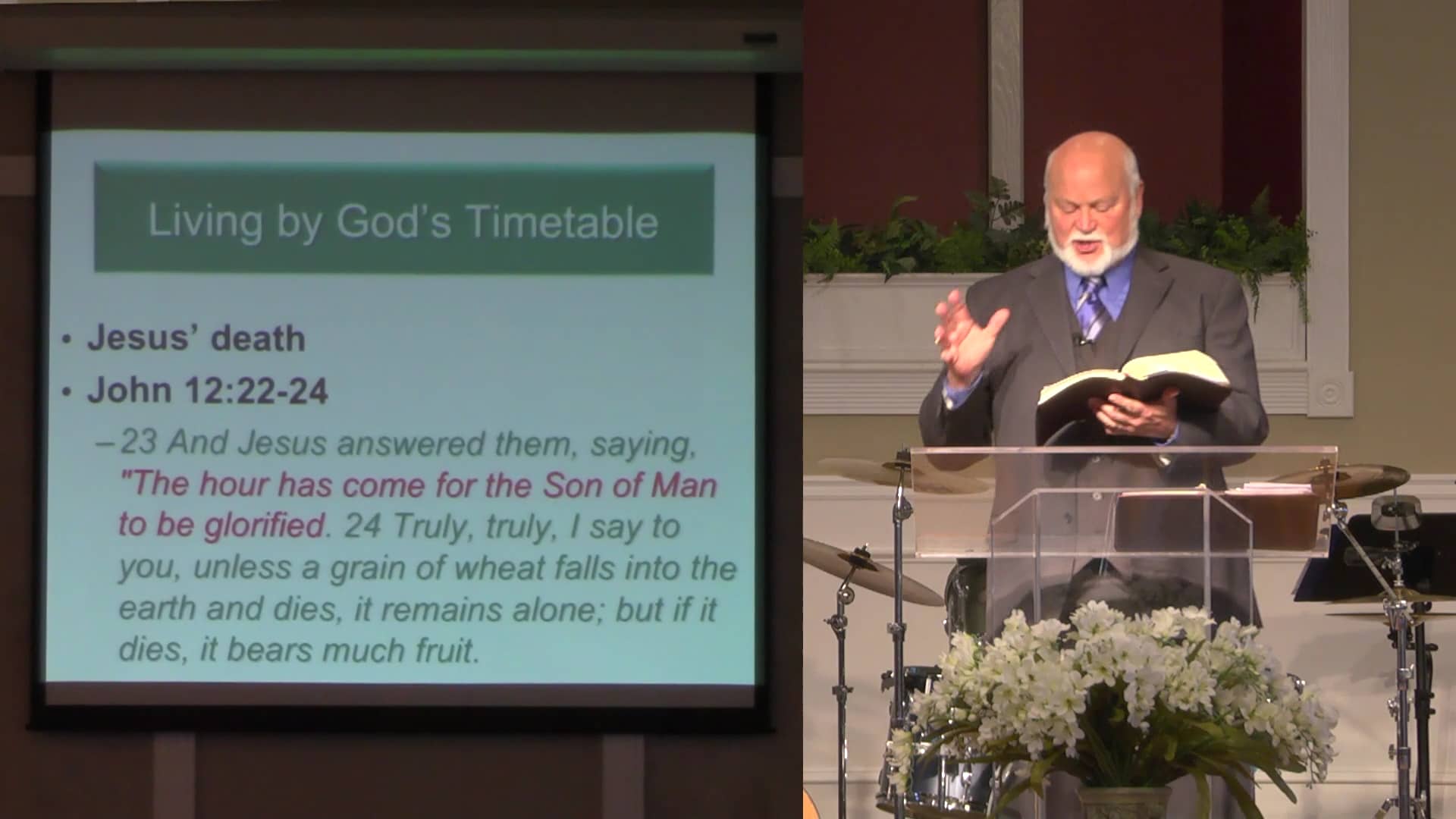 Living by God's Timetable

• Jesus' death
• John 12:22-24
– 23 And Jesus answered them, saying, "The hour has come for the Son of Man to be glorified. 24 Truly, truly, I say to you, unless a grain of wheat falls into the earth and dies, it remains alone; but if it dies, it bears much fruit.